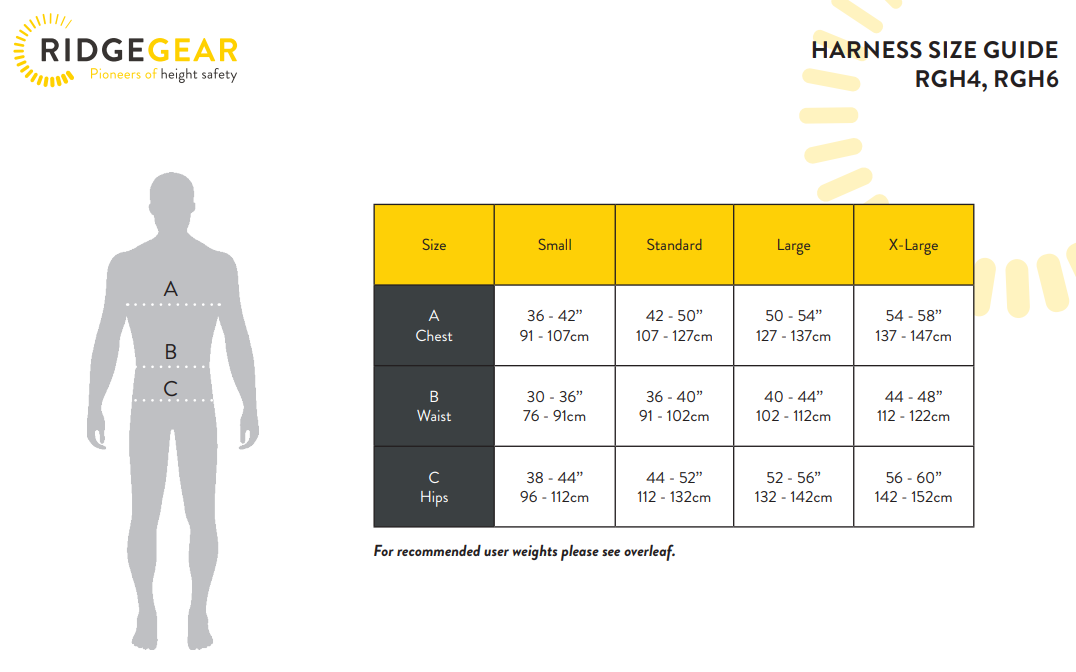 RIDGEGEAR
Pioneers of height safety

HARNESS SIZE GUIDE
RGH4, RGH6

A
B
C

| Size | Small | Standard | Large | X-Large |
|---|---|---|---|---|
| A Chest | 36 - 42” 91 - 107cm | 42 - 50” 107 - 127cm | 50 - 54” 127 - 137cm | 54 - 58” 137 - 147cm |
| B Waist | 30 - 36” 76 - 91cm | 36 - 40” 91 - 102cm | 40 - 44” 102 - 112cm | 44 - 48” 112 - 122cm |
| C Hips | 38 - 44” 96 - 112cm | 44 - 52” 112 - 132cm | 52 - 56” 132 - 142cm | 56 - 60” 142 - 152cm |

For recommended user weights please see overleaf.